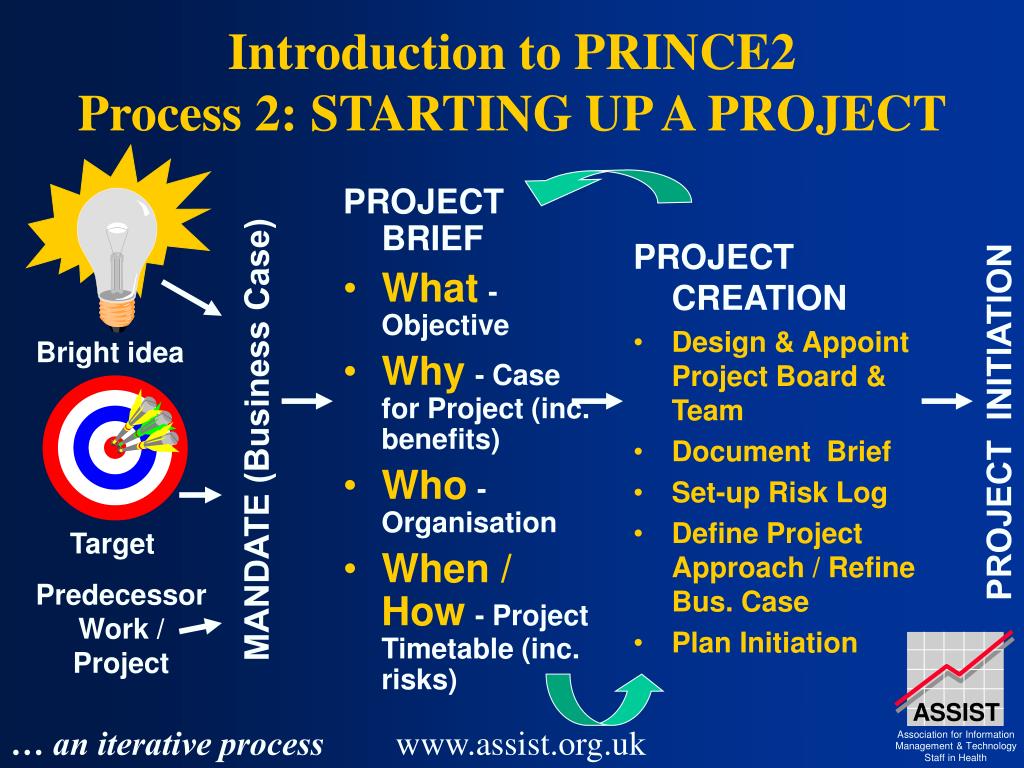 Introduction to PRINCE2
Process 2: STARTING UP A PROJECT

Bright idea

Target

Predecessor Work / Project

MANDATE (Business Case)

PROJECT BRIEF
• What - Objective
• Why - Case for Project (inc. benefits)
• Who - Organisation
• When / How - Project Timetable (inc. risks)

PROJECT CREATION
• Design & Appoint Project Board & Team
• Document Brief
• Set-up Risk Log
• Define Project Approach / Refine Bus. Case
• Plan Initiation

PROJECT INITIATION

ASSIST
Association for Information Management & Technology Staff in Health

… an iterative process

www.assist.org.uk